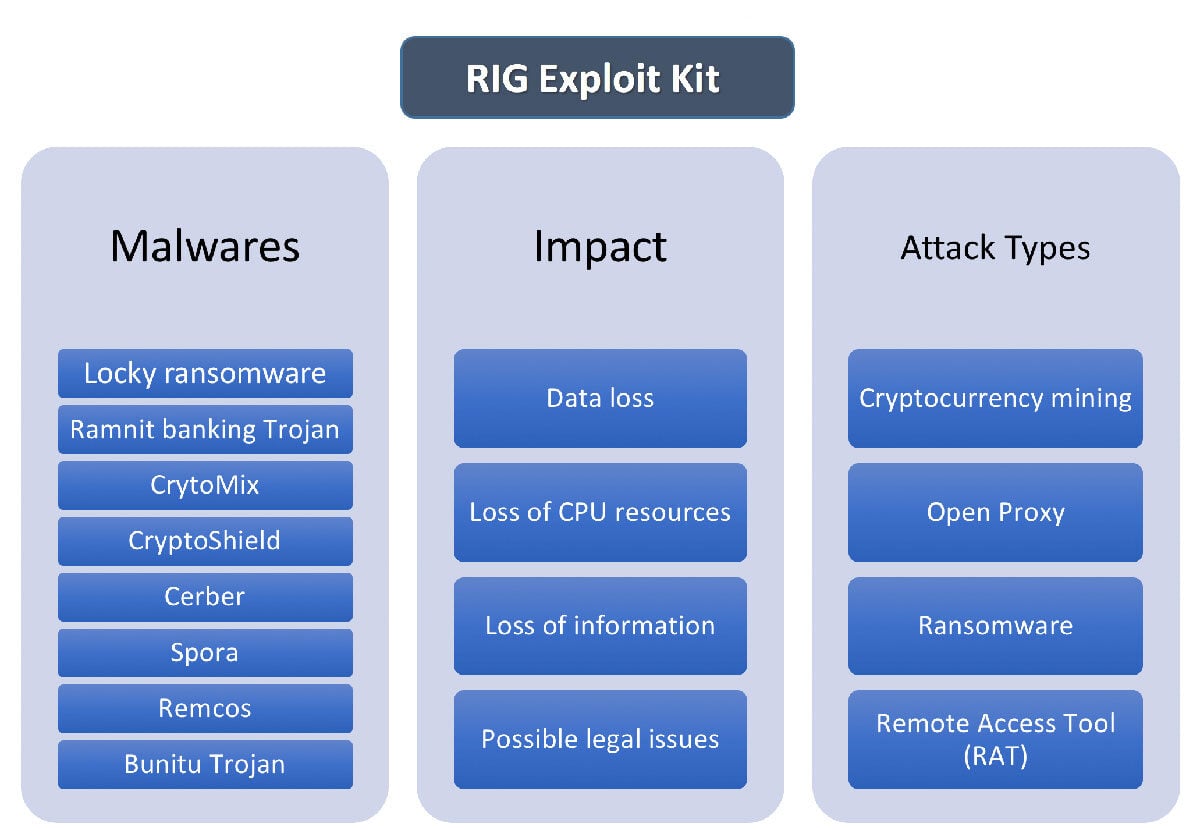 RIG Exploit Kit

Malwares

Locky ransomware

Ramnit banking Trojan

CrytoMix

CryptoShield

Cerber

Spora

Remcos

Bunitu Trojan

Impact

Data loss

Loss of CPU resources

Loss of information

Possible legal issues

Attack Types

Cryptocurrency mining

Open Proxy

Ransomware

Remote Access Tool (RAT)